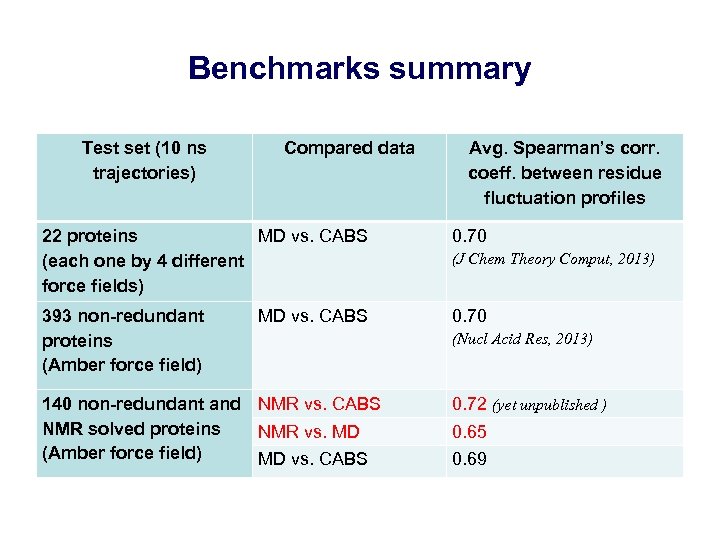 Benchmarks summary

| Test set (10 ns trajectories) | Compared data | Avg. Spearman's corr. coeff. between residue fluctuation profiles |
|---|---|---|
| 22 proteins (each one by 4 different force fields) | MD vs. CABS | 0.70 (J Chem Theory Comput, 2013) |
| 393 non-redundant proteins (Amber force field) | MD vs. CABS | 0.70 (Nucl Acid Res, 2013) |
| 140 non-redundant and NMR solved proteins (Amber force field) | NMR vs. CABS | 0.72 (yet unpublished ) |
| | NMR vs. MD | 0.65 |
| | MD vs. CABS | 0.69 |